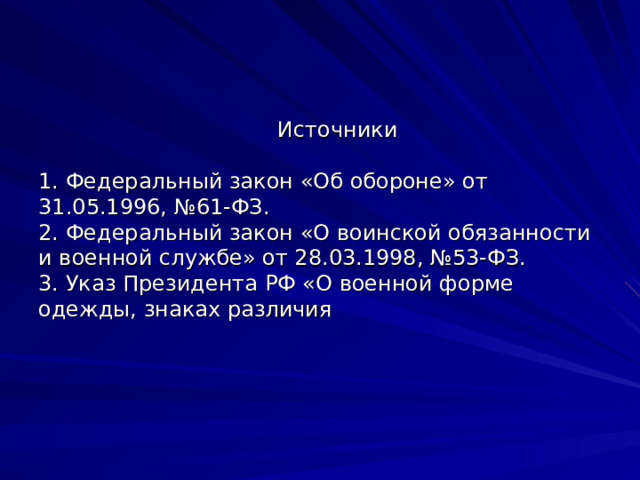 Источники

1. Федеральный закон «Об обороне» от 31.05.1996, №61-ФЗ.
2. Федеральный закон «О воинской обязанности и военной службе» от 28.03.1998, №53-ФЗ.
3. Указ Президента РФ «О военной форме одежды, знаках различия